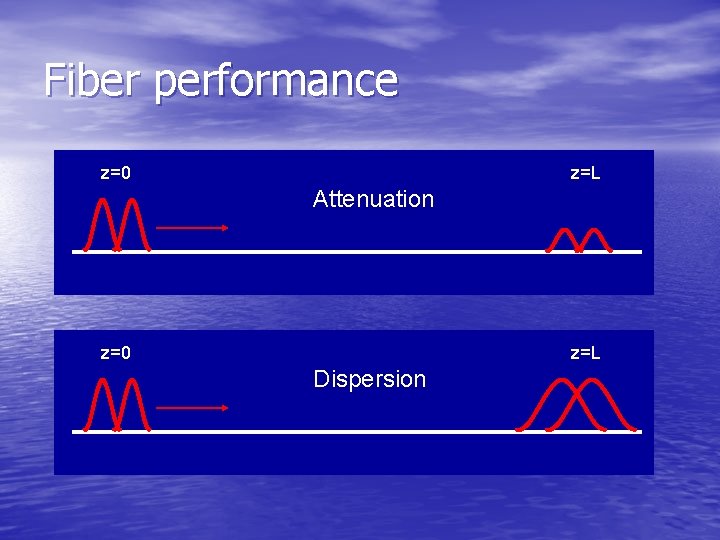 Fiber performance

z=0

Attenuation

z=L

z=0

Dispersion

z=L